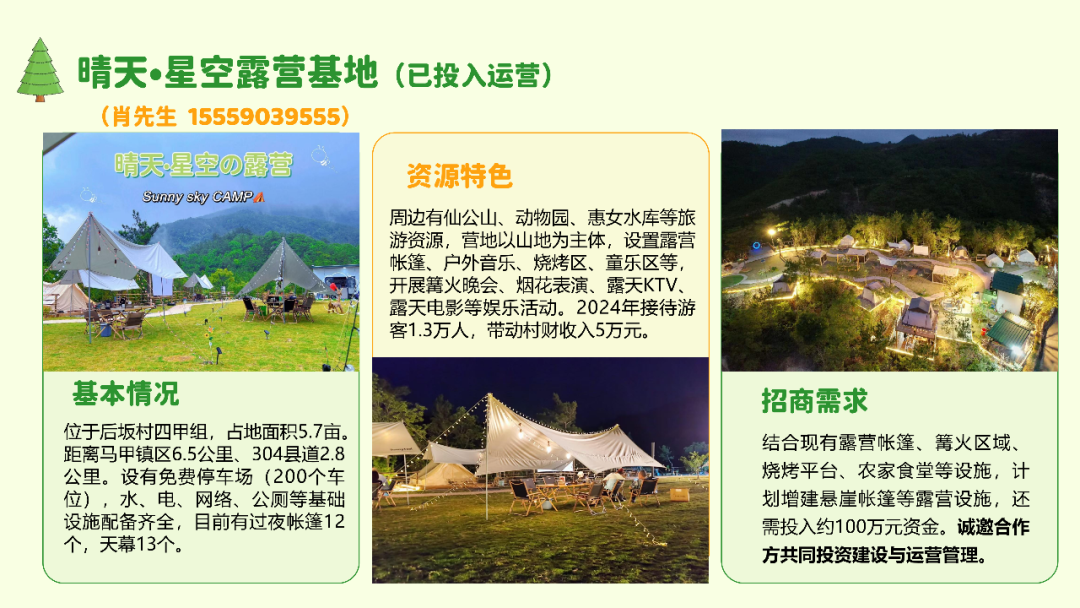 晴天•星空露营基地（已投入运营）

（肖先生 15559039555）

晴天·星空の露营

Sunny sky CAMP

基本情况

位于后坂村四甲组，占地面积5.7亩。距离马甲镇区6.5公里、304县道2.8公里。设有免费停车场（200个车位），水、电、网络、公厕等基础设施配备齐全，目前有过夜帐篷12个，天幕13个。

资源特色

周边有仙公山、动物园、惠女水库等旅游资源，营地以山地为主体，设置露营帐篷、户外音乐、烧烤区、童乐区等，开展篝火晚会、烟花表演、露天KTV、露天电影等娱乐活动。2024年接待游客1.3万人，带动村财收入5万元。

招商需求

结合现有露营帐篷、篝火区域、烧烤平台、农家食堂等设施，计划增建悬崖帐篷等露营设施，还需投入约100万元资金。诚邀合作方共同投资建设与运营管理。